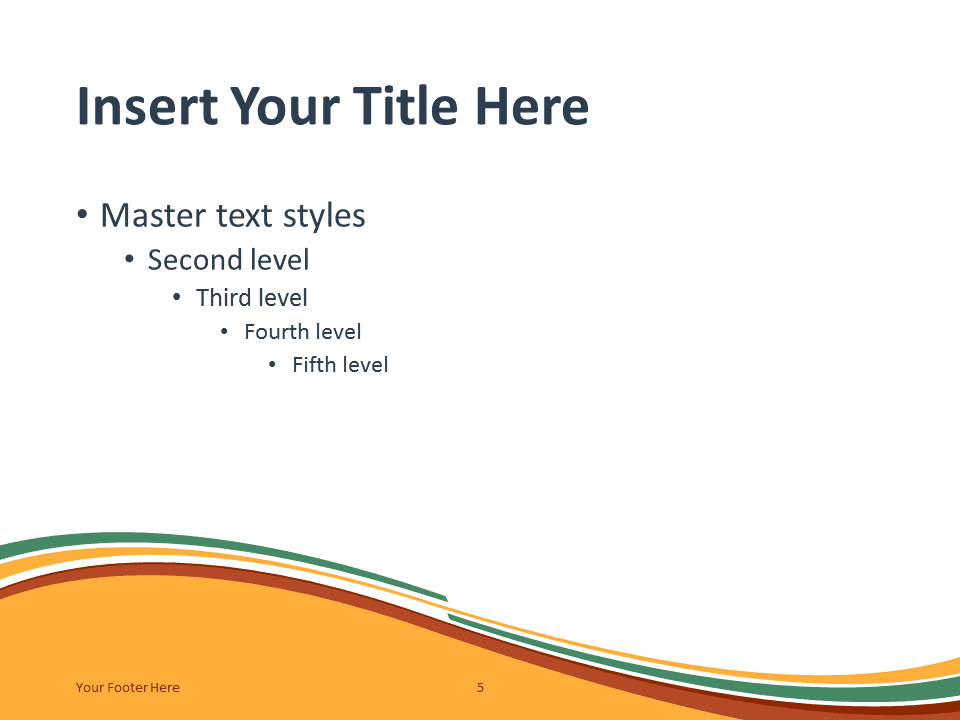 Insert Your Title Here

• Master text styles
  • Second level
    • Third level
      • Fourth level
        • Fifth level

Your Footer Here

5